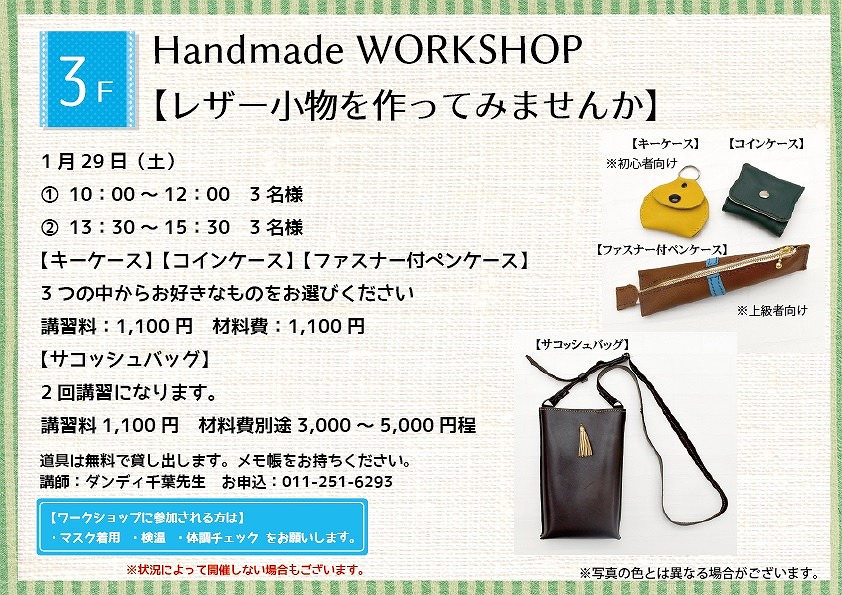 3F

Handmade WORKSHOP
【レザー小物を作ってみませんか】

1月29日（土）
① 10：00～12：00　3名様
② 13：30～15：30　3名様
【キーケース】【コインケース】【ファスナー付ペンケース】
3つの中からお好きなものをお選びください
講習料：1,100円　材料費：1,100円
【サコッシュバッグ】
2回講習になります。
講習料 1,100円　材料費別途 3,000～5,000円程

道具は無料で貸し出します。メモ帳をお持ちください。
講師：ダンディ千葉先生　お申込：011-251-6293

【ワークショップに参加される方は】
・マスク着用　・検温　・体調チェック　をお願いします。

※状況によって開催しない場合もございます。

【キーケース】
※初心者向け
【コインケース】
【ファスナー付ペンケース】
※上級者向け
【サコッシュバッグ】

※写真の色とは異なる場合がございます。